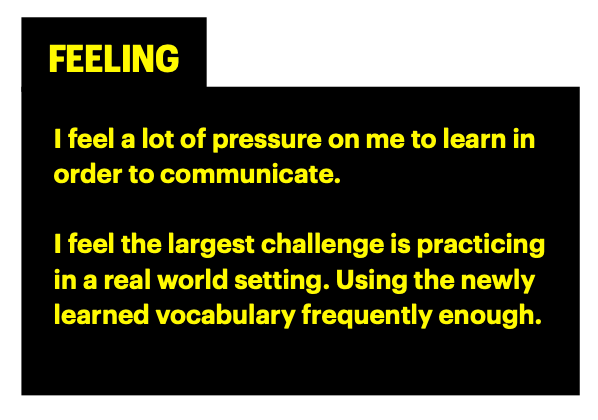 FEELING

I feel a lot of pressure on me to learn in order to communicate.

I feel the largest challenge is practicing in a real world setting. Using the newly learned vocabulary frequently enough.